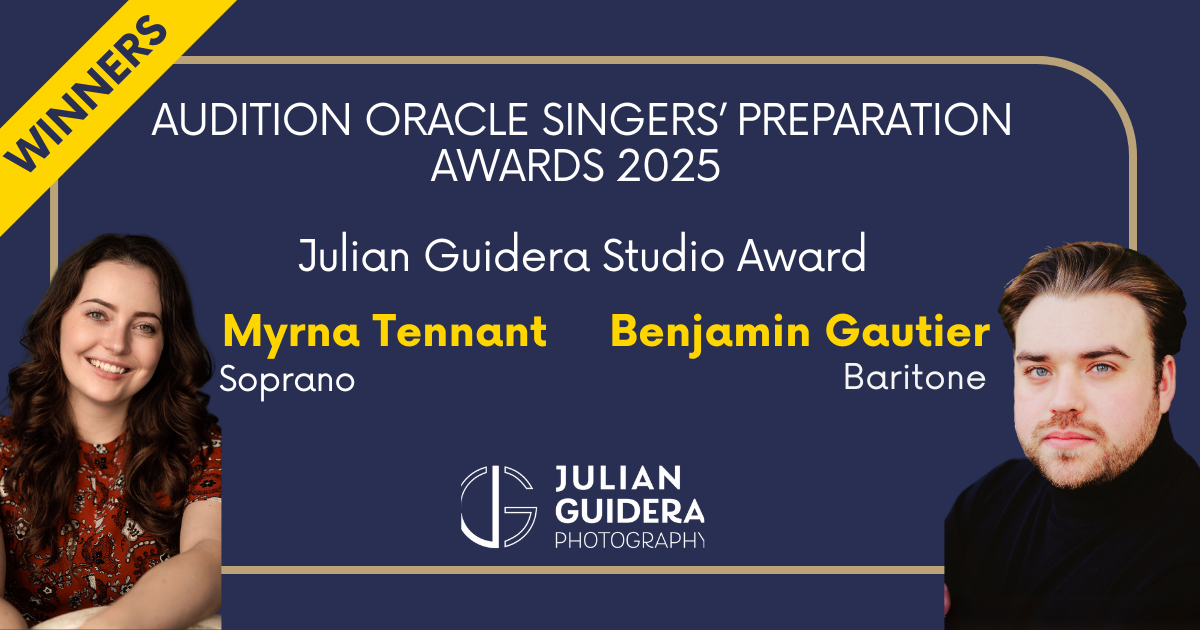 WINNERS

AUDITION ORACLE SINGERS' PREPARATION AWARDS 2025

Julian Guidera Studio Award

Myrna Tennant
Soprano

Benjamin Gautier
Baritone

JG JULIAN GUIDERA PHOTOGRAPHY